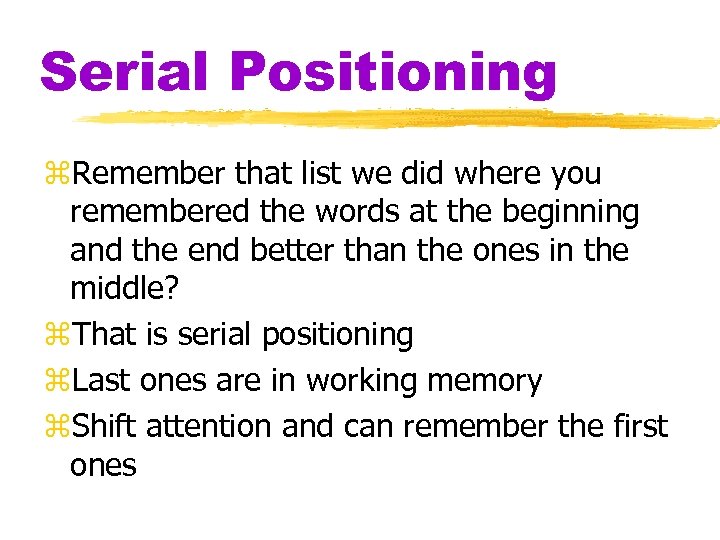 Serial Positioning

⌘Remember that list we did where you remembered the words at the beginning and the end better than the ones in the middle?

⌘That is serial positioning

⌘Last ones are in working memory

⌘Shift attention and can remember the first ones